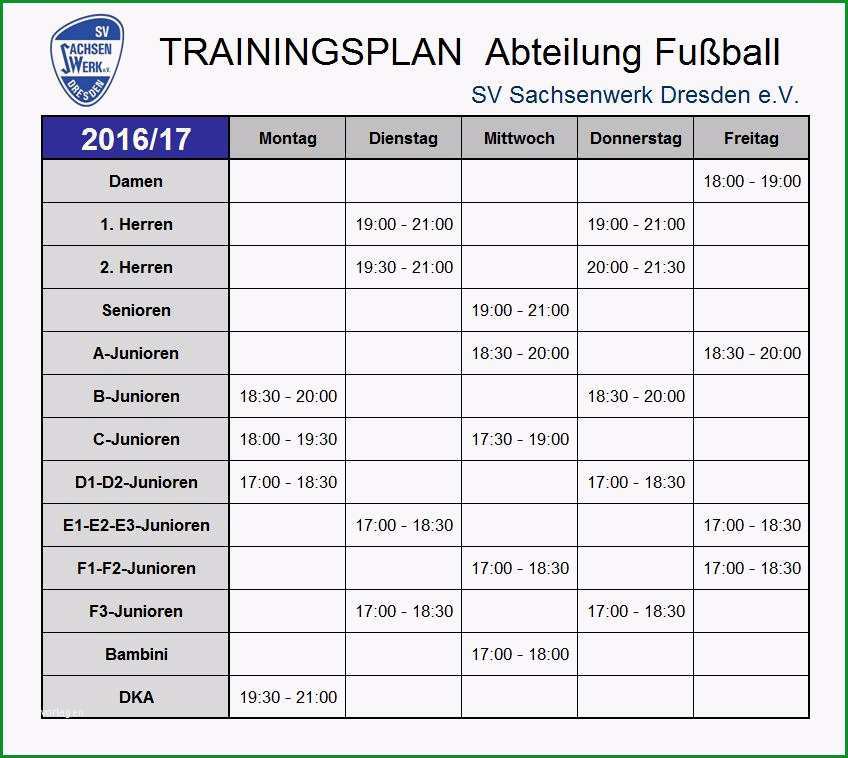 SV SACHSENWERK e.V. DRESDEN

TRAININGSPLAN Abteilung Fußball

SV Sachsenwerk Dresden e.V.

| 2016/17 | Montag | Dienstag | Mittwoch | Donnerstag | Freitag |
|---|---|---|---|---|---|
| Damen | | | | | 18:00 - 19:00 |
| 1. Herren | | 19:00 - 21:00 | | 19:00 - 21:00 | |
| 2. Herren | | 19:30 - 21:00 | | 20:00 - 21:30 | |
| Senioren | | | 19:00 - 21:00 | | |
| A-Junioren | | | 18:30 - 20:00 | | 18:30 - 20:00 |
| B-Junioren | 18:30 - 20:00 | | | 18:30 - 20:00 | |
| C-Junioren | 18:00 - 19:30 | | 17:30 - 19:00 | | |
| D1-D2-Junioren | 17:00 - 18:30 | | | 17:00 - 18:30 | |
| E1-E2-E3-Junioren | | 17:00 - 18:30 | | | 17:00 - 18:30 |
| F1-F2-Junioren | | | 17:00 - 18:30 | | 17:00 - 18:30 |
| F3-Junioren | | 17:00 - 18:30 | | 17:00 - 18:30 | |
| Bambini | | | 17:00 - 18:00 | | |
| DKA | 19:30 - 21:00 | | | | |